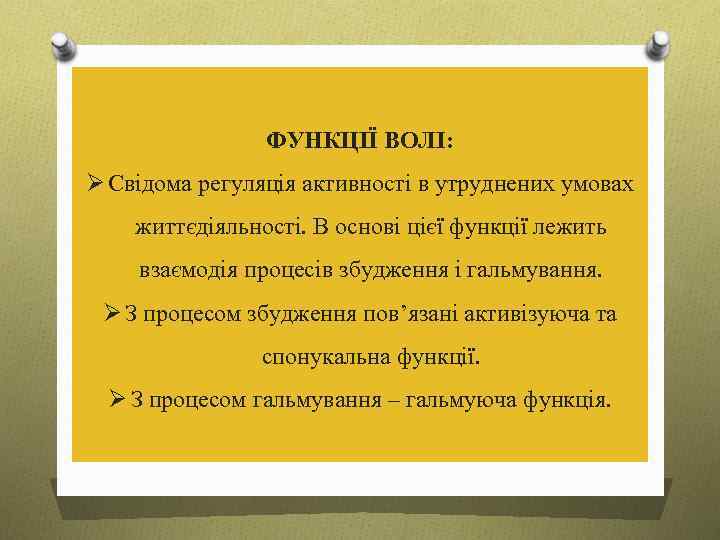 ФУНКЦІЇ ВОЛІ:

➢ Свідома регуляція активності в утруднених умовах життєдіяльності. В основі цієї функції лежить взаємодія процесів збудження і гальмування.

➢ З процесом збудження пов’язані активізуюча та спонукальна функції.

➢ З процесом гальмування – гальмуюча функція.